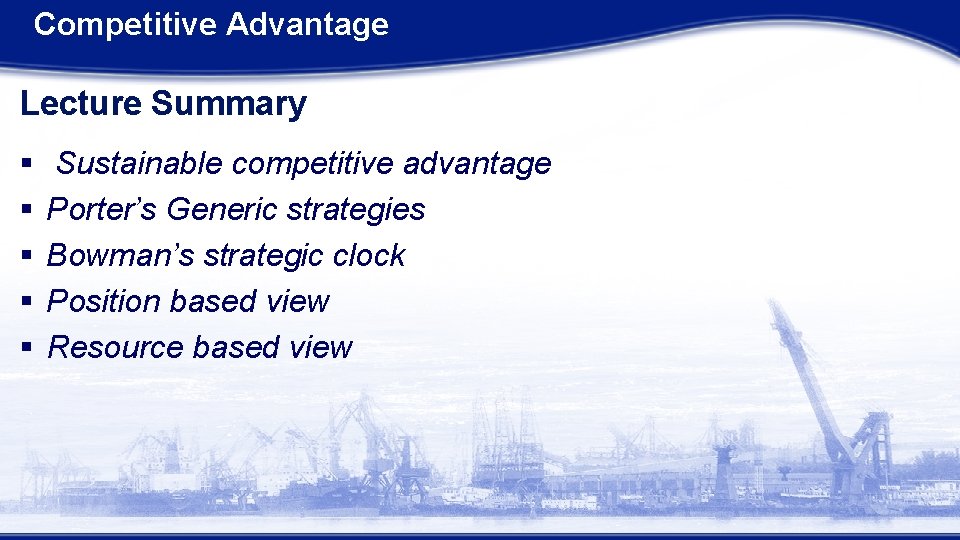 Competitive Advantage

Lecture Summary

• Sustainable competitive advantage
• Porter's Generic strategies
• Bowman's strategic clock
• Position based view
• Resource based view